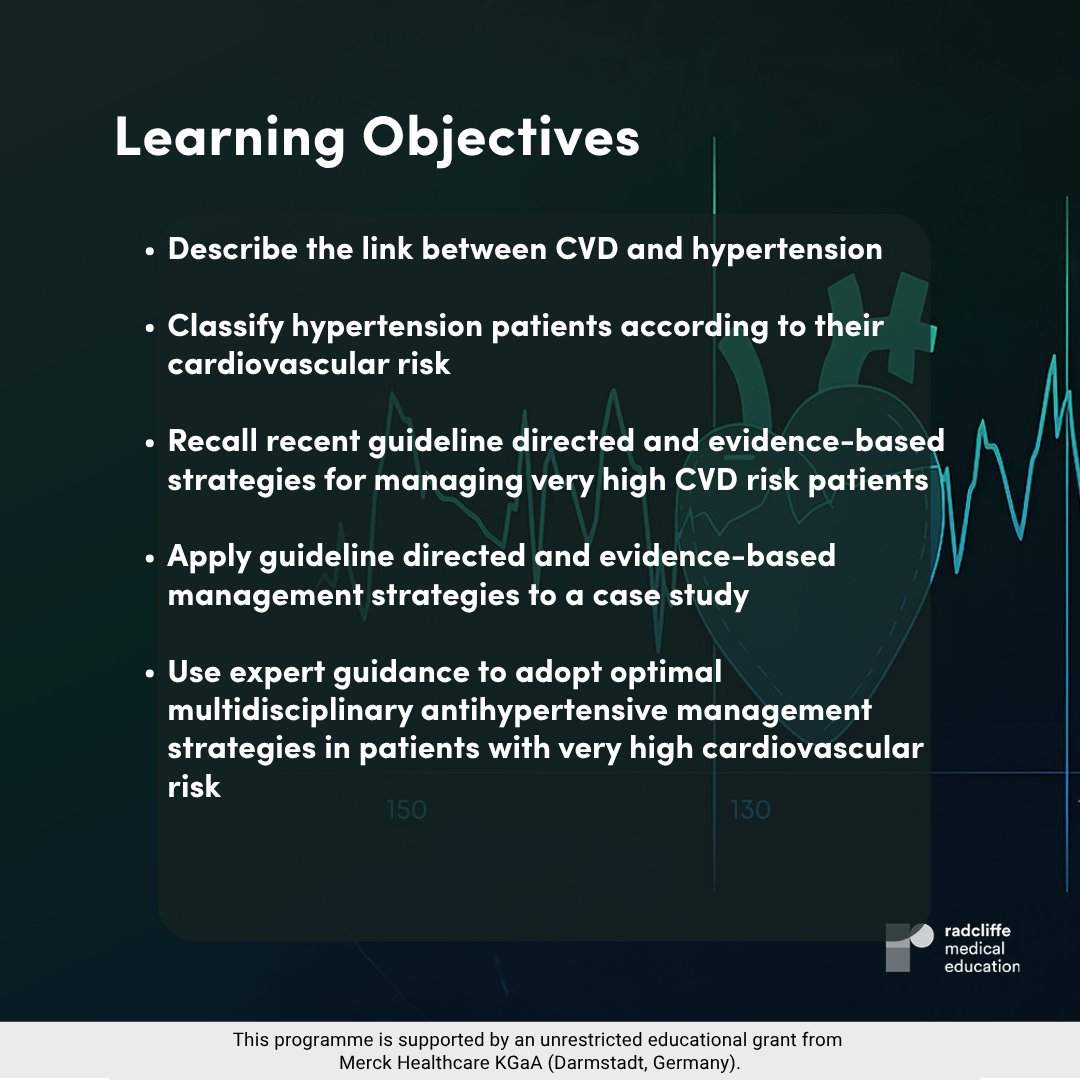 Learning Objectives

• Describe the link between CVD and hypertension

• Classify hypertension patients according to their cardiovascular risk

• Recall recent guideline directed and evidence-based strategies for managing very high CVD risk patients

• Apply guideline directed and evidence-based management strategies to a case study

• Use expert guidance to adopt optimal multidisciplinary antihypertensive management strategies in patients with very high cardiovascular risk

150

130

radcliffe
medical
education

This programme is supported by an unrestricted educational grant from Merck Healthcare KGaA (Darmstadt, Germany).